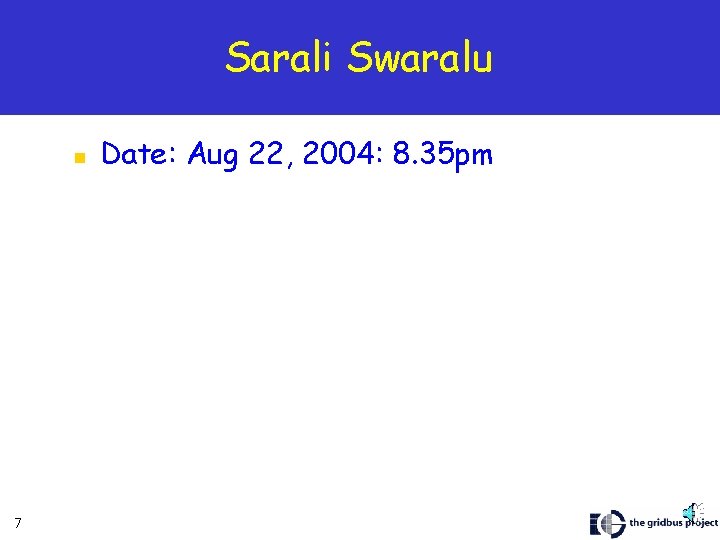 Sarali Swaralu

Date: Aug 22, 2004: 8.35pm

7

the gridbus project